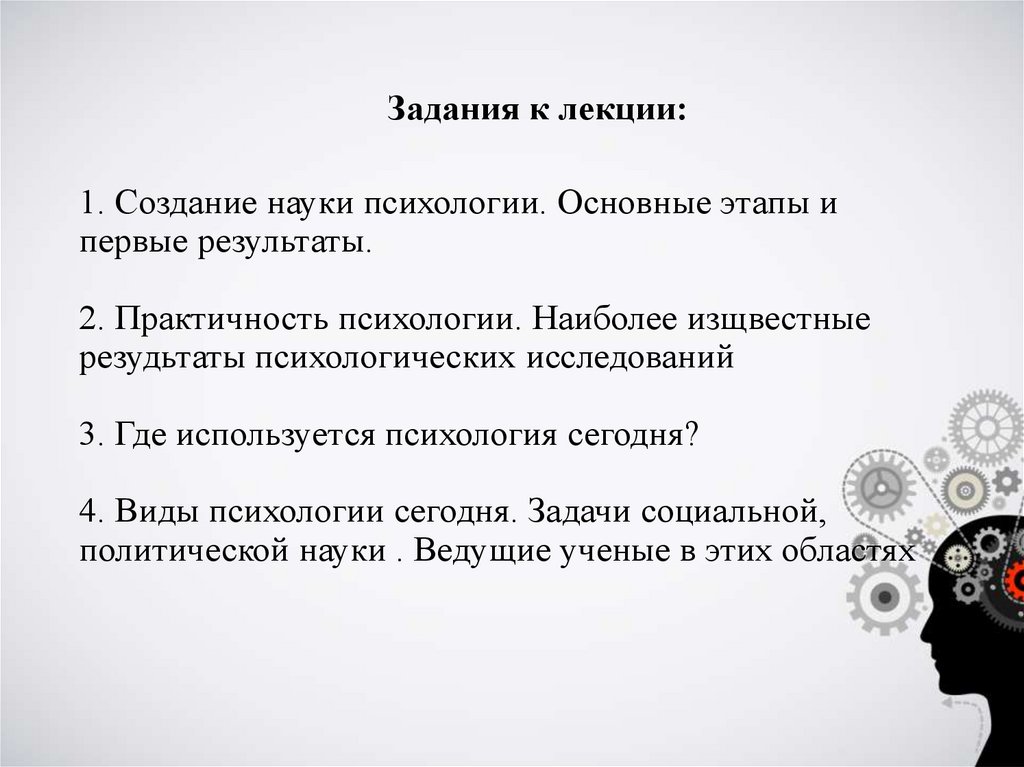 Задания к лекции:

1. Создание науки психологии. Основные этапы и первые результаты.

2. Практичность психологии. Наиболее изщвестные резудьтаты психологических исследований

3. Где используется психология сегодня?

4. Виды психологии сегодня. Задачи социальной, политической науки . Ведущие ученые в этих областях